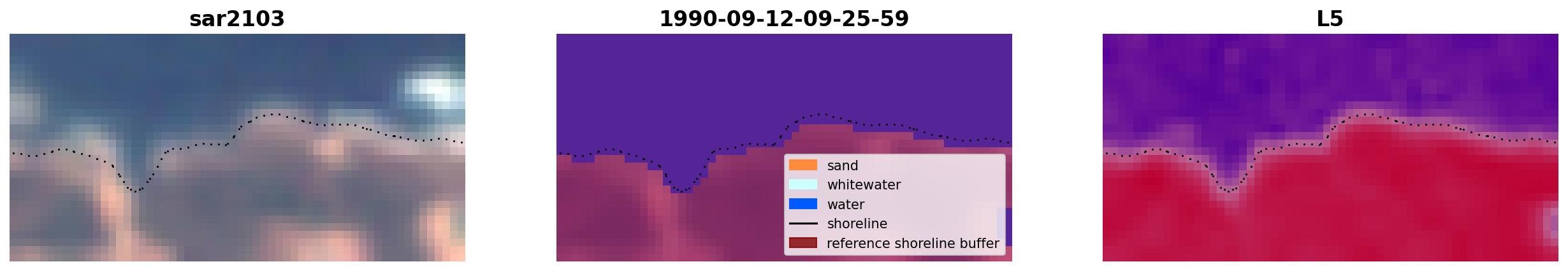 sar2103

1990-09-12-09-25-59

sand
whitewater
water
shoreline
reference shoreline buffer

L5